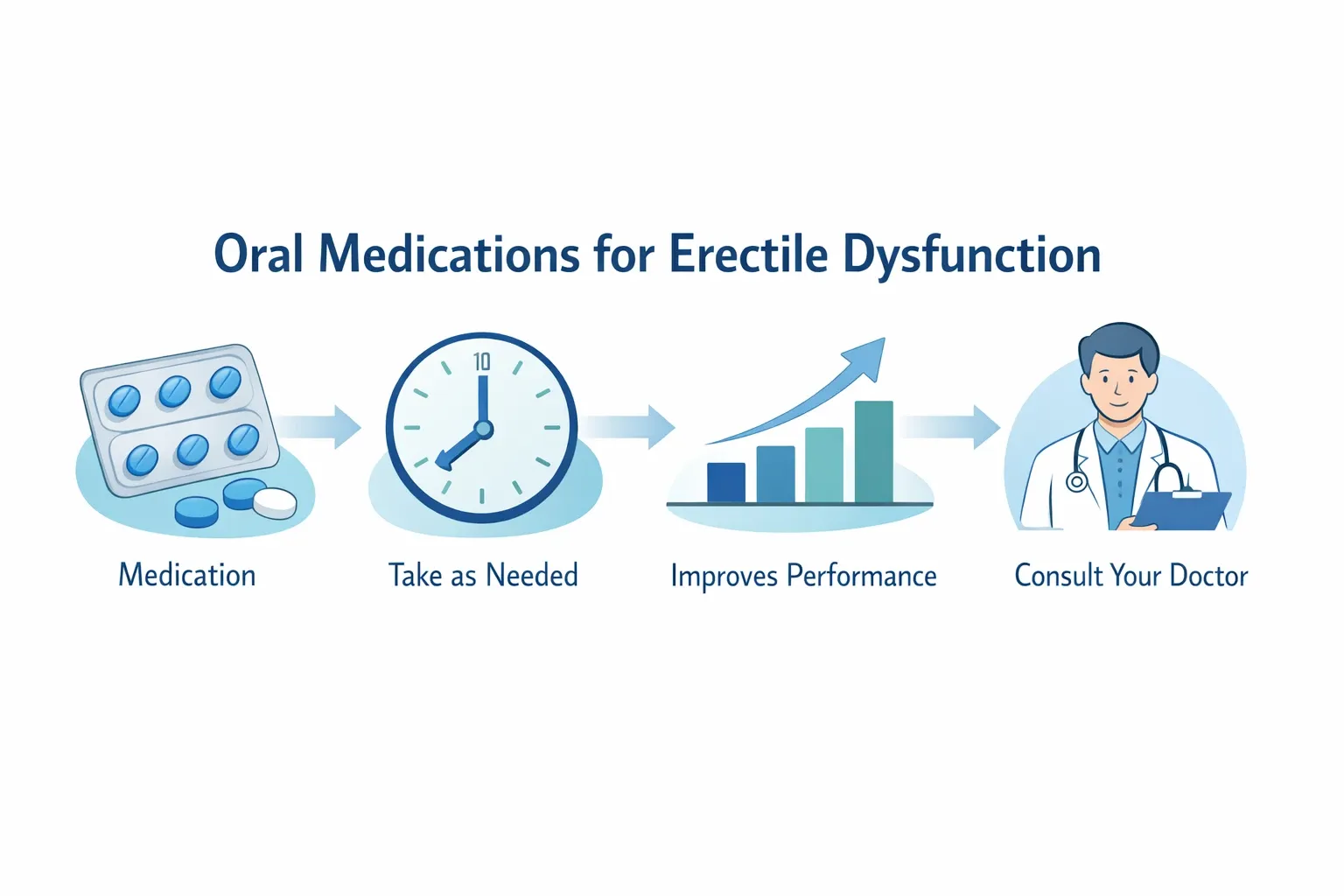 Oral Medications for Erectile Dysfunction

10

Medication

Take as Needed

Improves Performance

Consult Your Doctor